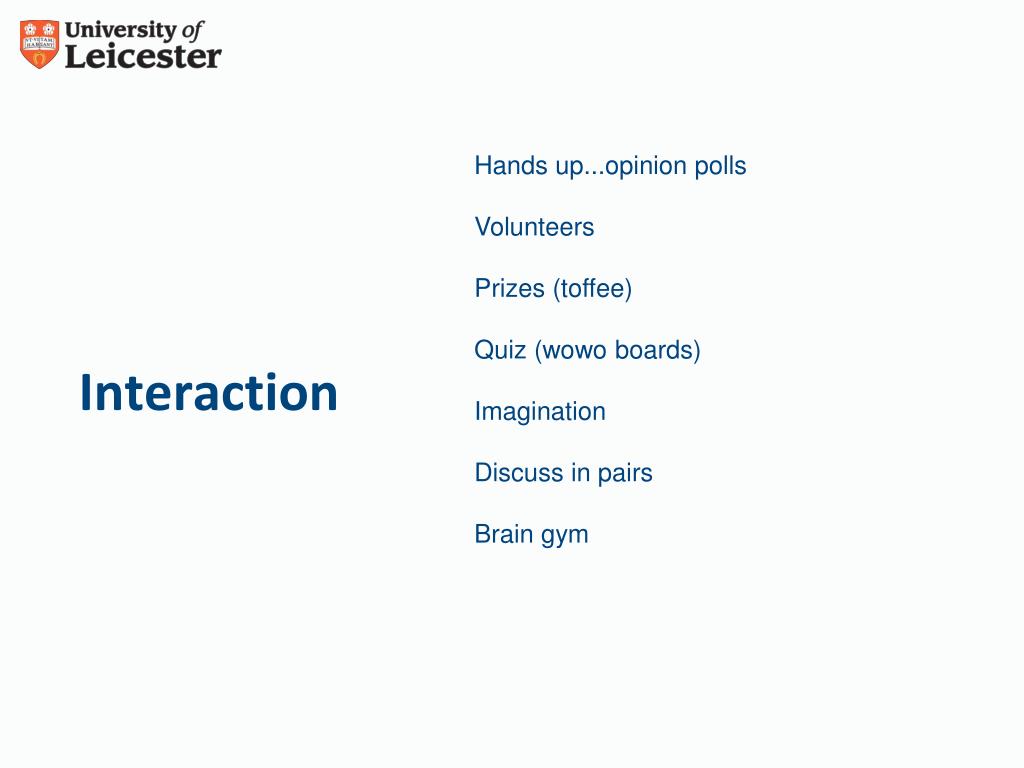 University of Leicester

Interaction

Hands up...opinion polls

Volunteers

Prizes (toffee)

Quiz (wowo boards)

Imagination

Discuss in pairs

Brain gym